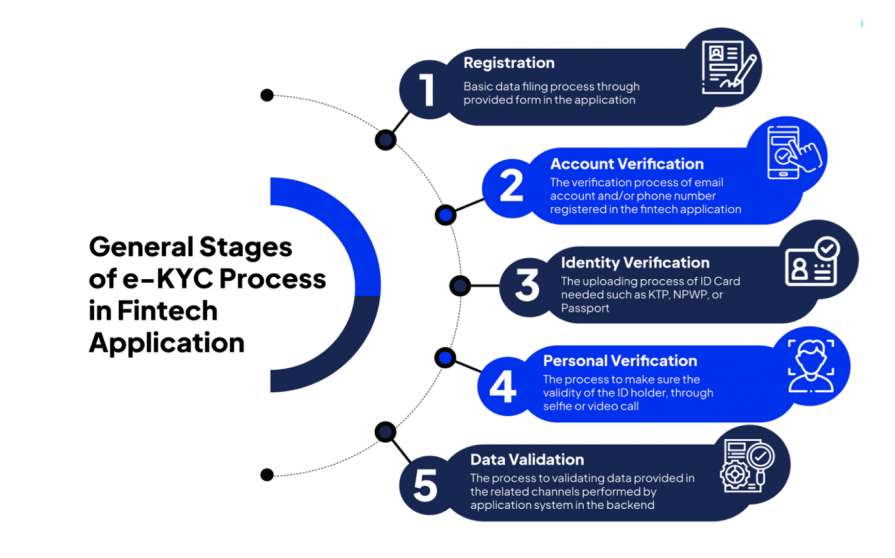 General Stages of e-KYC Process in Fintech Application

1
Registration
Basic data filing process through provided form in the application

2
Account Verification
The verification process of email account and/or phone number registered in the fintech application

3
Identity Verification
The uploading process of ID Card needed such as KTP, NPWP, or Passport

4
Personal Verification
The process to make sure the validity of the ID holder, through selfie or video call

5
Data Validation
The process to validating data provided in the related channels performed by application system in the backend